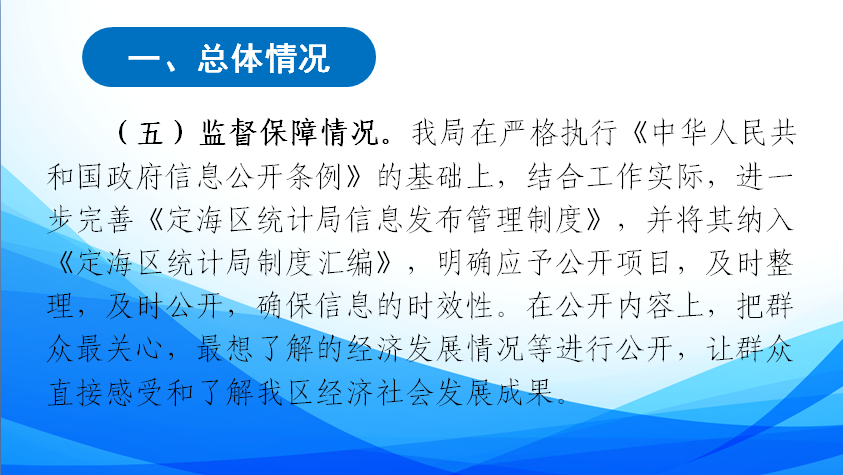 一、总体情况

（五）监督保障情况。我局在严格执行《中华人民共和国政府信息公开条例》的基础上，结合工作实际，进一步完善《定海区统计局信息发布管理制度》，并将其纳入《定海区统计局制度汇编》，明确应予公开项目，及时整理，及时公开，确保信息的时效性。在公开内容上，把群众最关心，最想了解的经济发展情况等进行公开，让群众直接感受和了解我区经济社会发展成果。